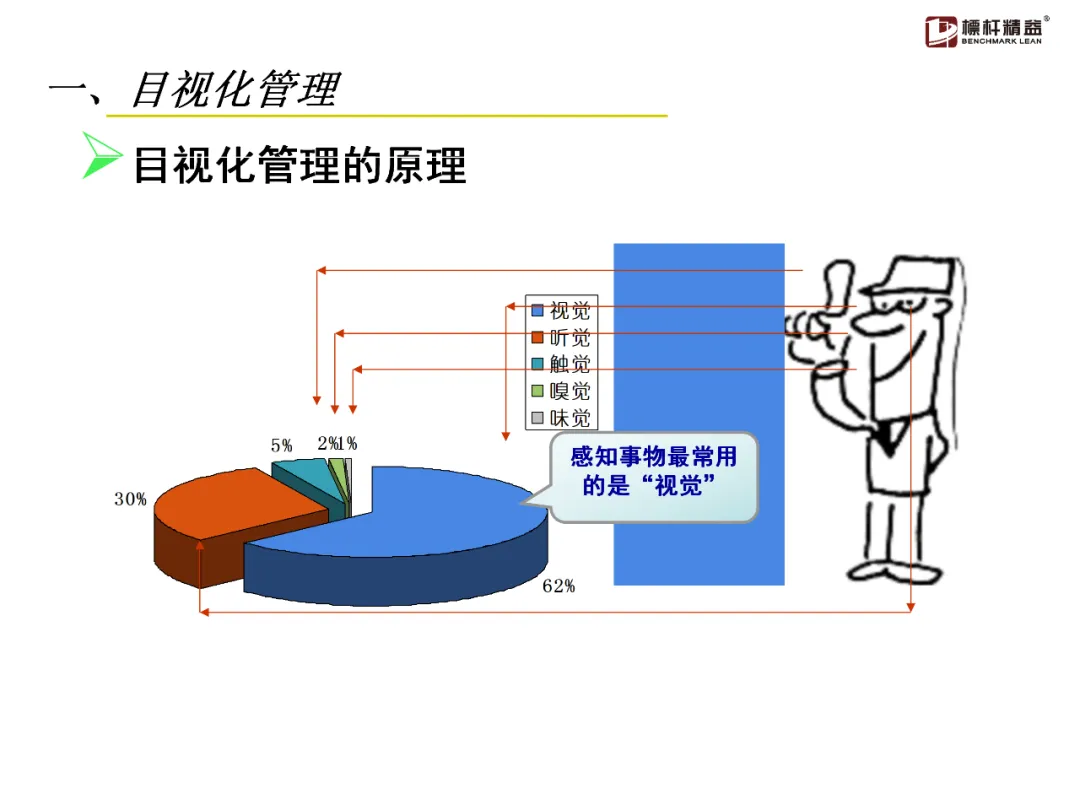 標杆精益®
BENCHMARK LEAN

一、目视化管理

目视化管理的原理

视觉
听觉
触觉
嗅觉
味觉

5%
2%
1%
30%
62%

感知事物最常用的是“视觉”